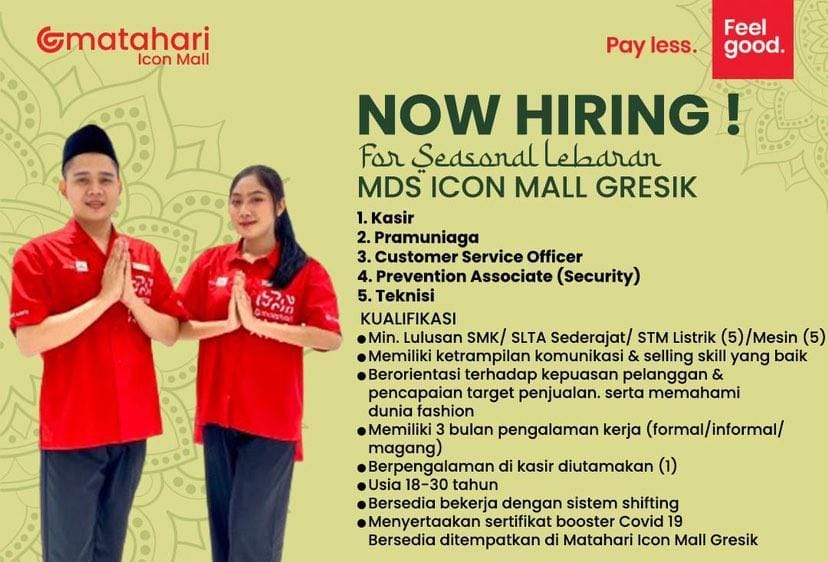 matahari
Icon Mall

Pay less. Feel good.

NOW HIRING !
For Seasonal Lebaran
MDS ICON MALL GRESIK

1. Kasir
2. Pramuniaga
3. Customer Service Officer
4. Prevention Associate (Security)
5. Teknisi

KUALIFIKASI
● Min. Lulusan SMK/ SLTA Sederajat/ STM Listrik (5)/Mesin (5)
● Memiliki ketrampilan komunikasi & selling skill yang baik
● Berorientasi terhadap kepuasan pelanggan & pencapaian target penjualan. serta memahami dunia fashion
● Memiliki 3 bulan pengalaman kerja (formal/informal/ magang)
● Berpengalaman di kasir diutamakan (1)
● Usia 18-30 tahun
● Bersedia bekerja dengan sistem shifting
● Menyertaakan sertifikat booster Covid 19
Bersedia ditempatkan di Matahari Icon Mall Gresik